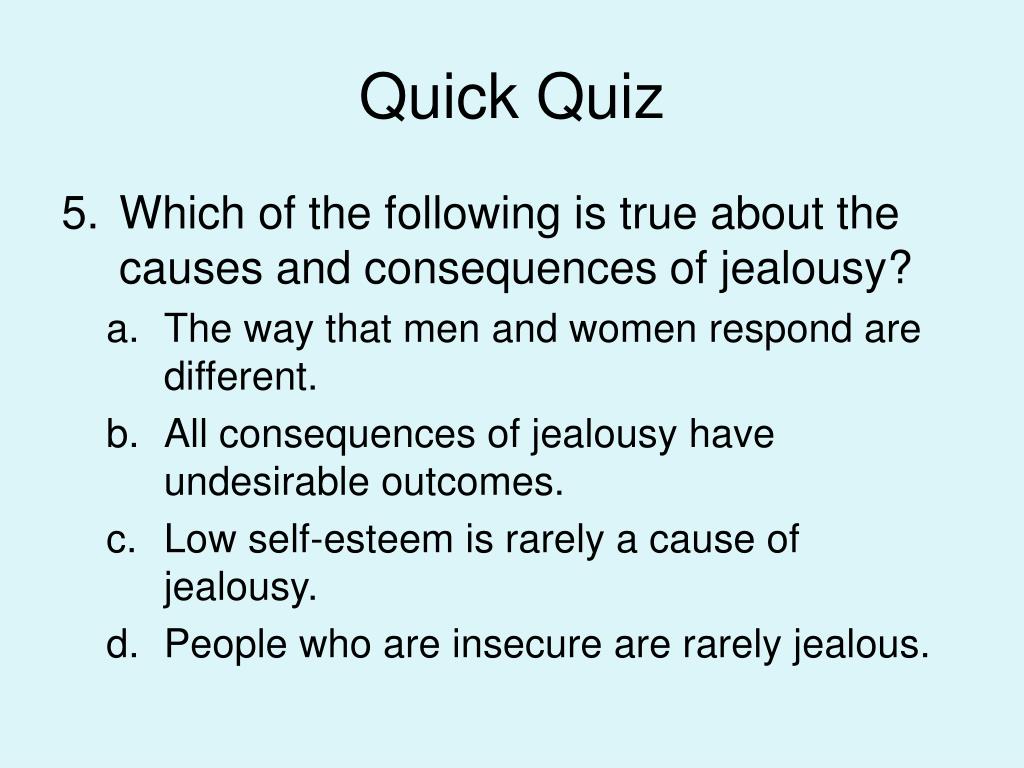 Quick Quiz

5. Which of the following is true about the causes and consequences of jealousy?

a. The way that men and women respond are different.
b. All consequences of jealousy have undesirable outcomes.
c. Low self-esteem is rarely a cause of jealousy.
d. People who are insecure are rarely jealous.